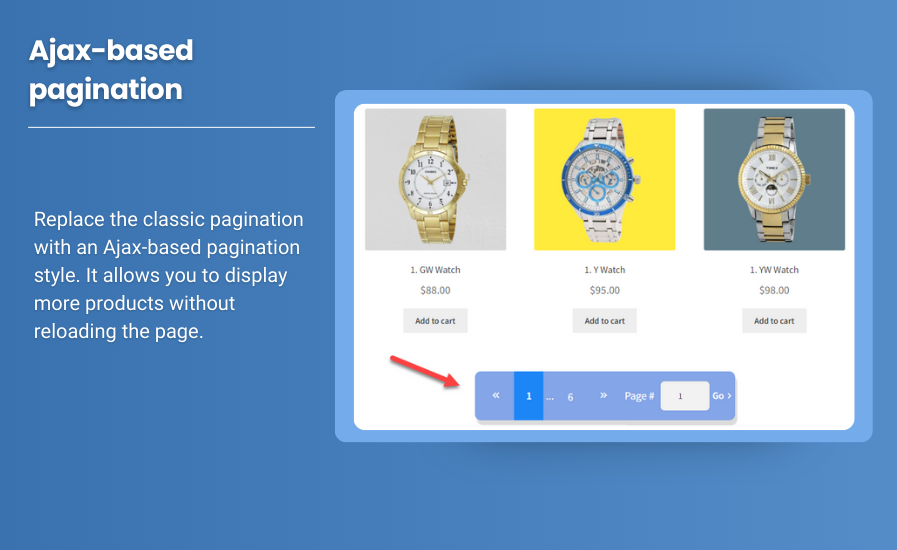 Ajax-based pagination

Replace the classic pagination with an Ajax-based pagination style. It allows you to display more products without reloading the page.

1. GW Watch
$88.00
Add to cart

1. Y Watch
$95.00
Add to cart

1. YW Watch
$98.00
Add to cart

« 1 ... 6 » Page # 1 Go ›